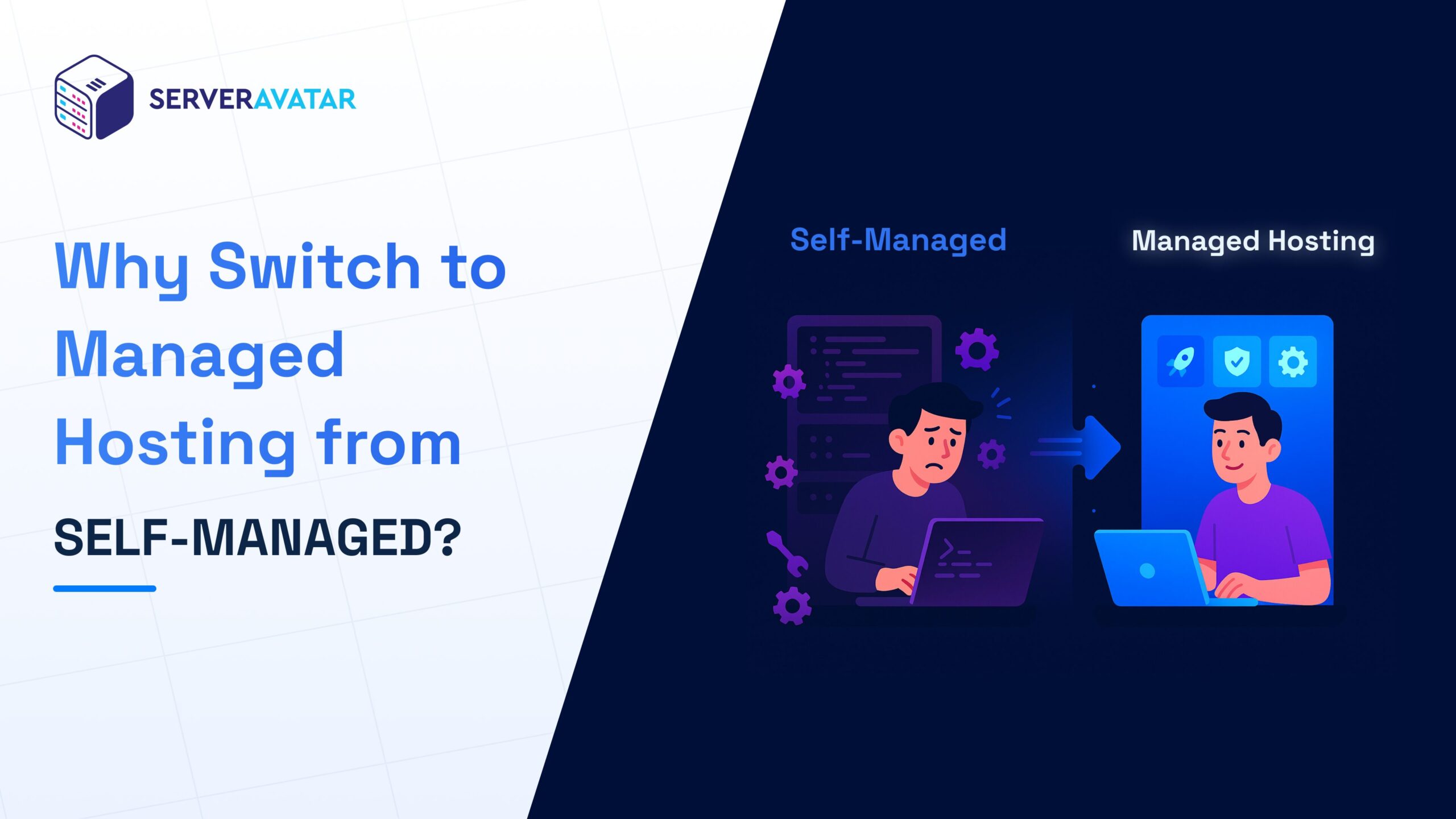 SERVERAVATAR

Why Switch to Managed Hosting from

SELF-MANAGED?

Self-Managed

Managed Hosting